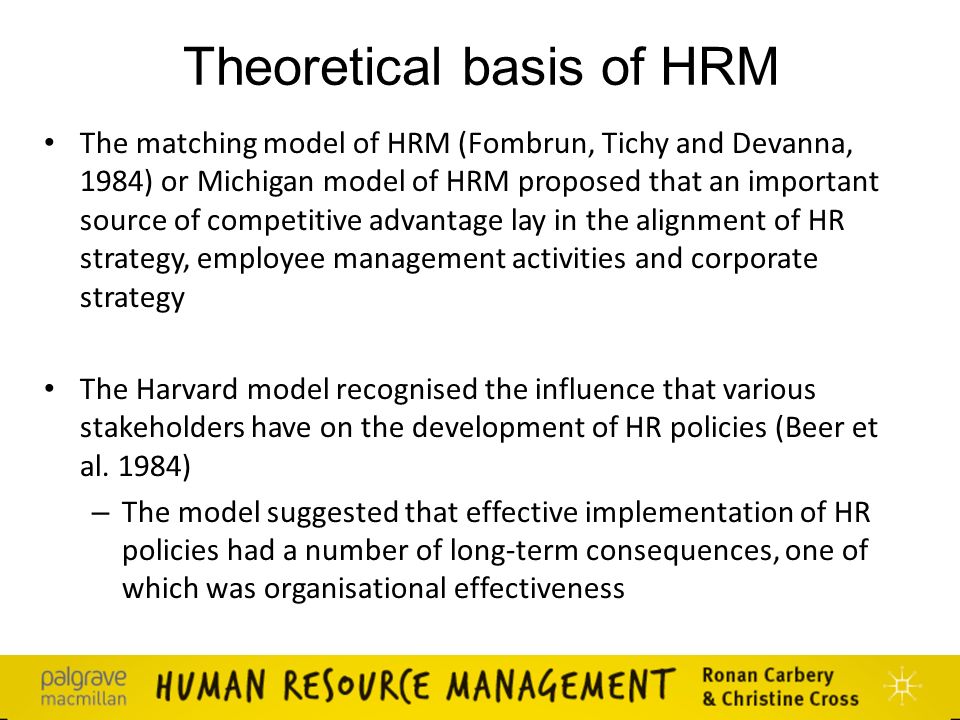 Theoretical basis of HRM

• The matching model of HRM (Fombrun, Tichy and Devanna, 1984) or Michigan model of HRM proposed that an important source of competitive advantage lay in the alignment of HR strategy, employee management activities and corporate strategy

• The Harvard model recognised the influence that various stakeholders have on the development of HR policies (Beer et al. 1984)

– The model suggested that effective implementation of HR policies had a number of long-term consequences, one of which was organisational effectiveness

palgrave macmillan HUMAN RESOURCE MANAGEMENT Ronan Carbery & Christine Cross